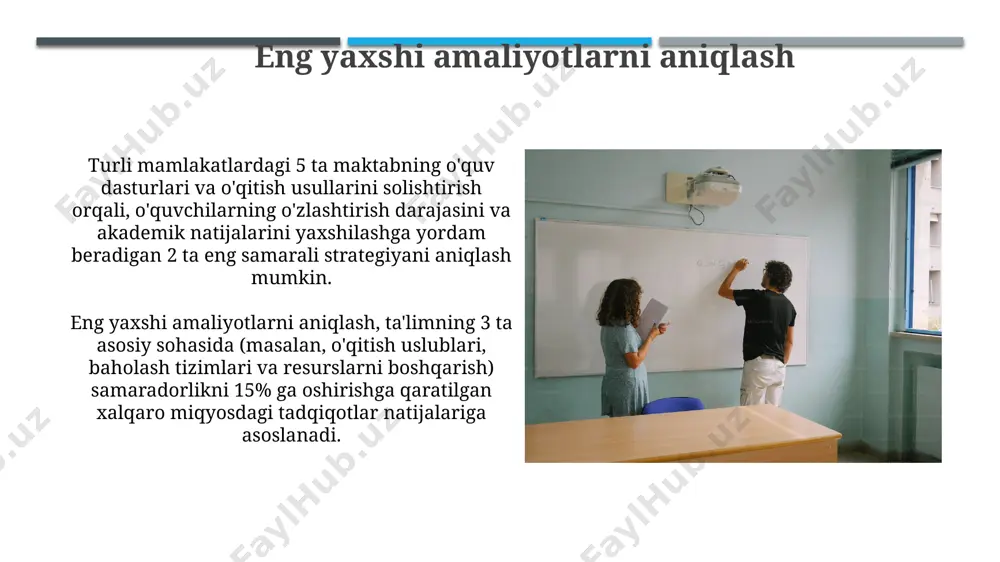 Eng yaxshi amaliyotlarni aniqlash

Turli mamlakatlardagi 5 ta maktabning o'quv dasturlari va o'qitish usullarini solishtirish orqali, o'quvchilarning o'zlashtirish darajasini va akademik natijalarini yaxshilashga yordam beradigan 2 ta eng samarali strategiyani aniqlash mumkin.

Eng yaxshi amaliyotlarni aniqlash, ta'limning 3 ta asosiy sohasida (masalan, o'qitish uslublari, baholash tizimlari va resurslarni boshqarish) samaradorlikni 15% ga oshirishga qaratilgan xalqaro miqyosdagi tadqiqotlar natijalariga asoslanadi.

FaylHub.uz FaylHub.uz FaylHub.uz FaylHub.uz FaylHub.uz FaylHub.uz